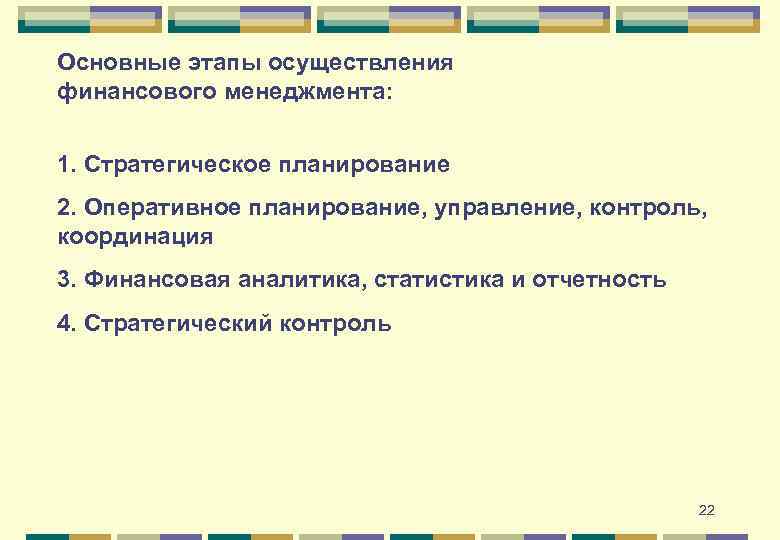 Основные этапы осуществления финансового менеджмента:

1. Стратегическое планирование

2. Оперативное планирование, управление, контроль, координация

3. Финансовая аналитика, статистика и отчетность

4. Стратегический контроль

22